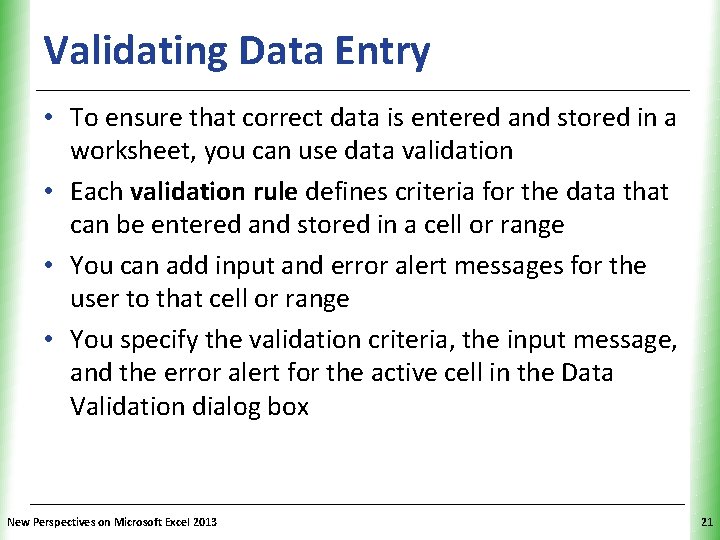 Validating Data Entry

• To ensure that correct data is entered and stored in a worksheet, you can use data validation

• Each validation rule defines criteria for the data that can be entered and stored in a cell or range

• You can add input and error alert messages for the user to that cell or range

• You specify the validation criteria, the input message, and the error alert for the active cell in the Data Validation dialog box

New Perspectives on Microsoft Excel 2013

21